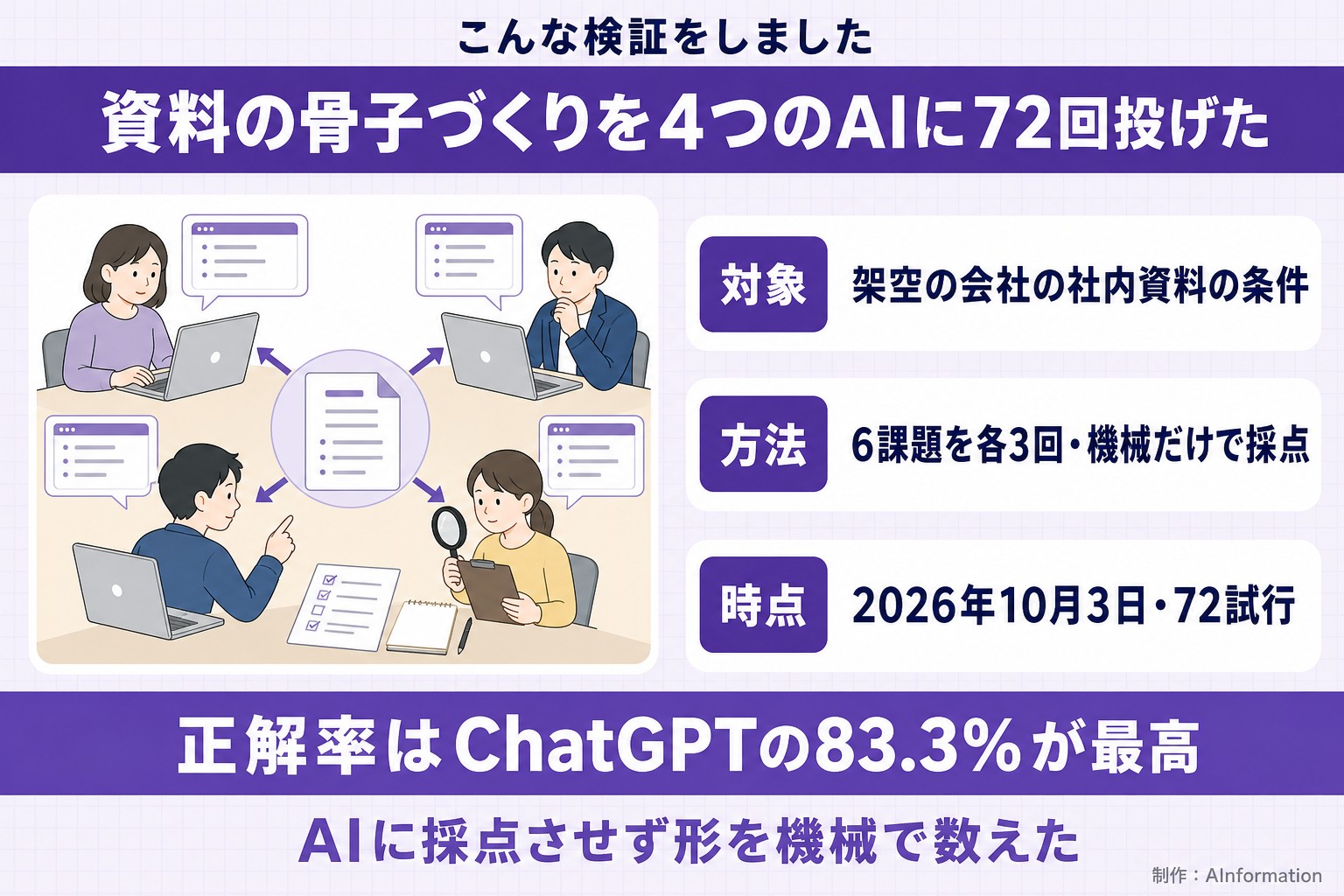 こんな検証をしました

資料の骨子づくりを4つのAIに72回投げた

対象
架空の会社の社内資料の条件

方法
6課題を各3回・機械だけで採点

時点
2026年10月3日・72試行

正解率はChatGPTの83.3%が最高

AIに採点させず形を機械で数えた

制作：AInformation